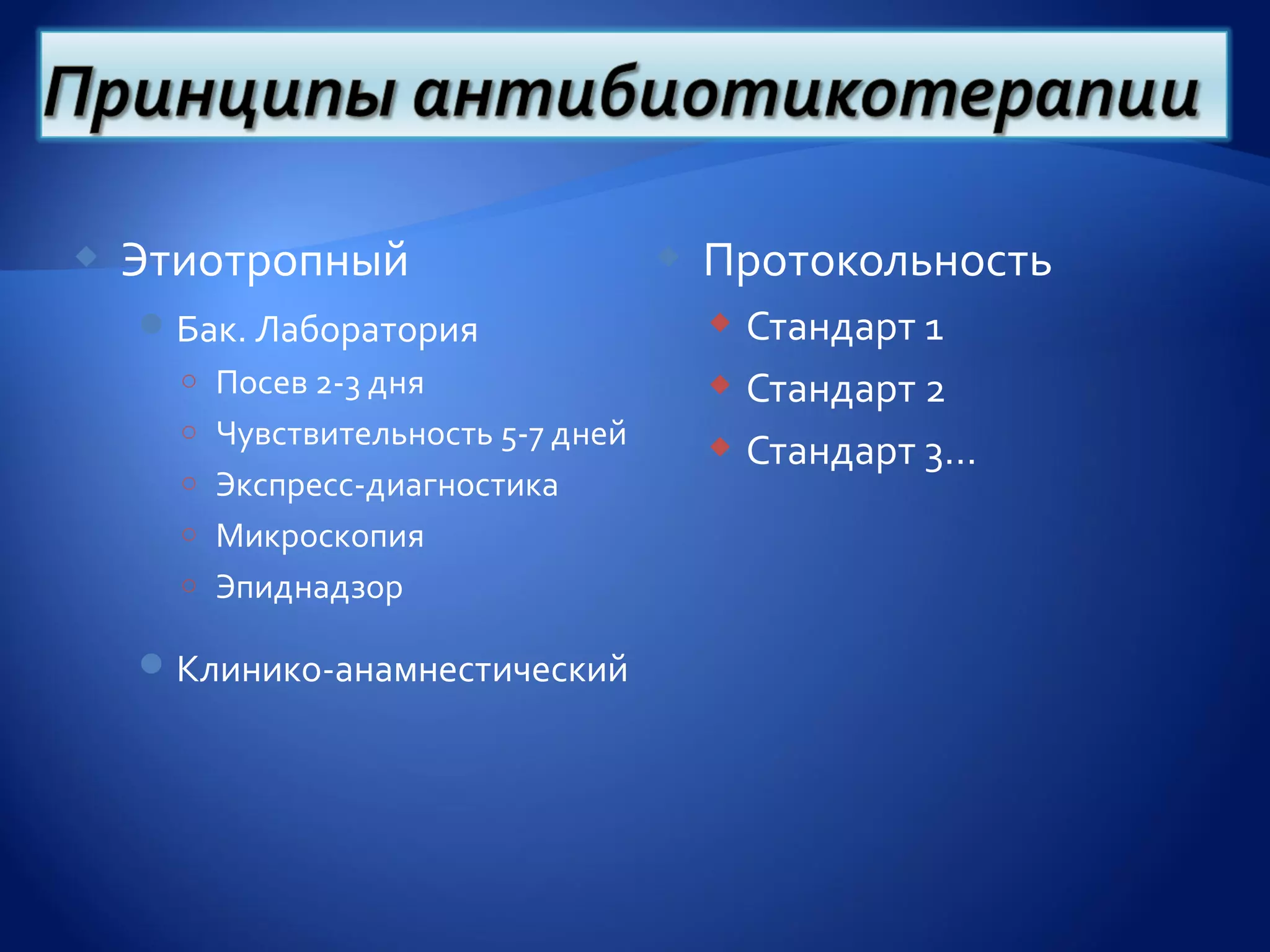 Принципы антибиотикотерапии

Этиотропный

Бак. Лаборатория

Посев 2-3 дня

Чувствительность 5-7 дней

Экспресс-диагностика

Микроскопия

Эпиднадзор

Клинико-анамнестический

Протокольность

Стандарт 1

Стандарт 2

Стандарт 3…